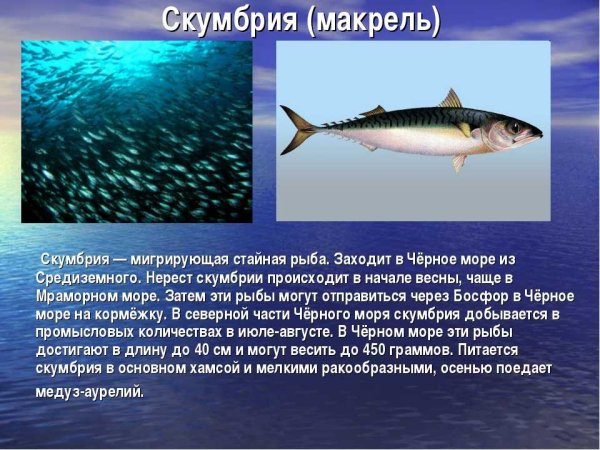 Скумбрия (макрель)

Скумбрия — мигрирующая стайная рыба. Заходит в Чёрное море из Средиземного. Нерест скумбрии происходит в начале весны, чаще в Мраморном море. Затем эти рыбы могут отправиться через Босфор в Чёрное море на кормёжку. В северной части Чёрного моря скумбрия добывается в промысловых количествах в июле-августе. В Чёрном море эти рыбы достигают в длину до 40 см и могут весить до 450 граммов. Питается скумбрия в основном хамсой и мелкими ракообразными, осенью поедает медуз-аурелий.